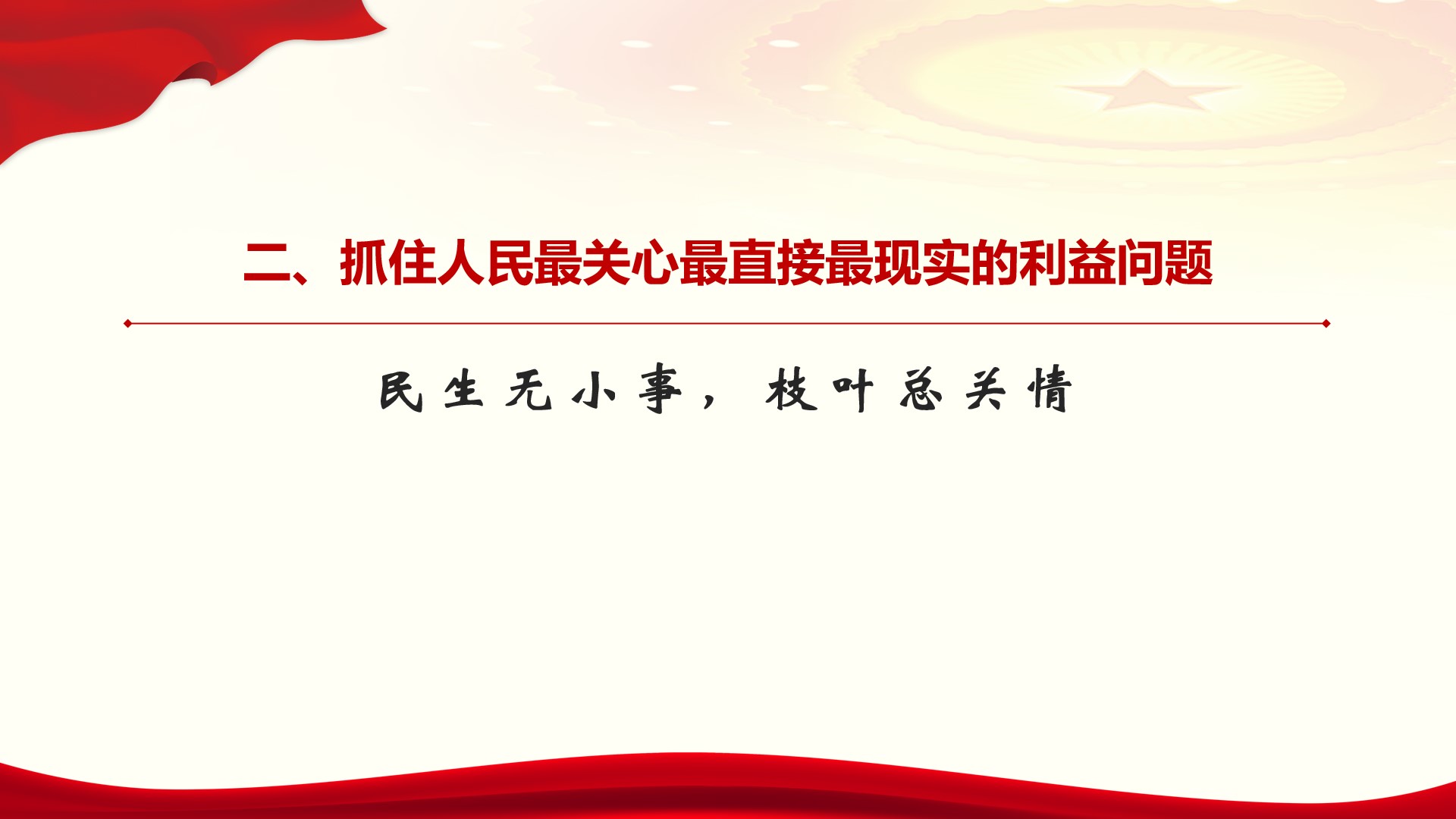 二、抓住人民最关心最直接最现实的利益问题

民生无小事，枝叶总关情